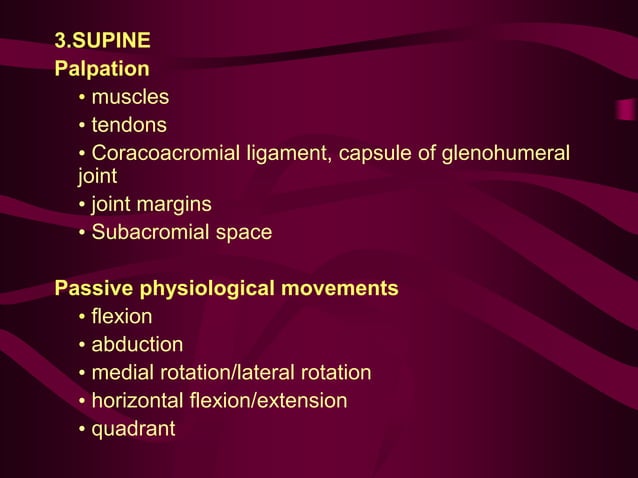 3.SUPINE
Palpation
• muscles
• tendons
• Coracoacromial ligament, capsule of glenohumeral joint
• joint margins
• Subacromial space

Passive physiological movements
• flexion
• abduction
• medial rotation/lateral rotation
• horizontal flexion/extension
• quadrant